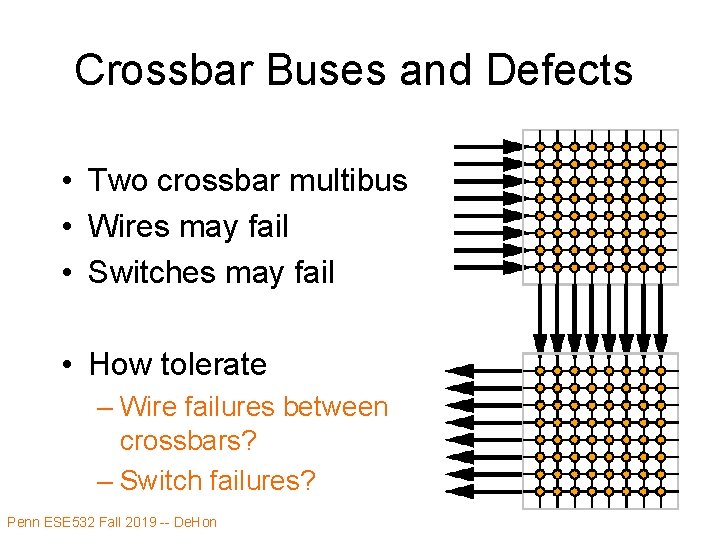 Crossbar Buses and Defects

• Two crossbar multibus
• Wires may fail
• Switches may fail

• How tolerate
– Wire failures between crossbars?
– Switch failures?

Penn ESE532 Fall 2019 -- DeHon